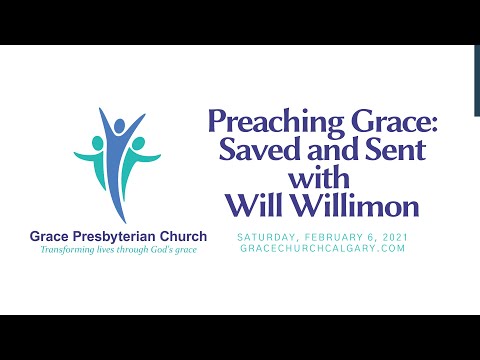 Grace Presbyterian Church
Transforming lives through God's grace

Preaching Grace: Saved and Sent with Will Willimon

SATURDAY, FEBRUARY 6, 2021
GRACECHURCHCALGARY.COM